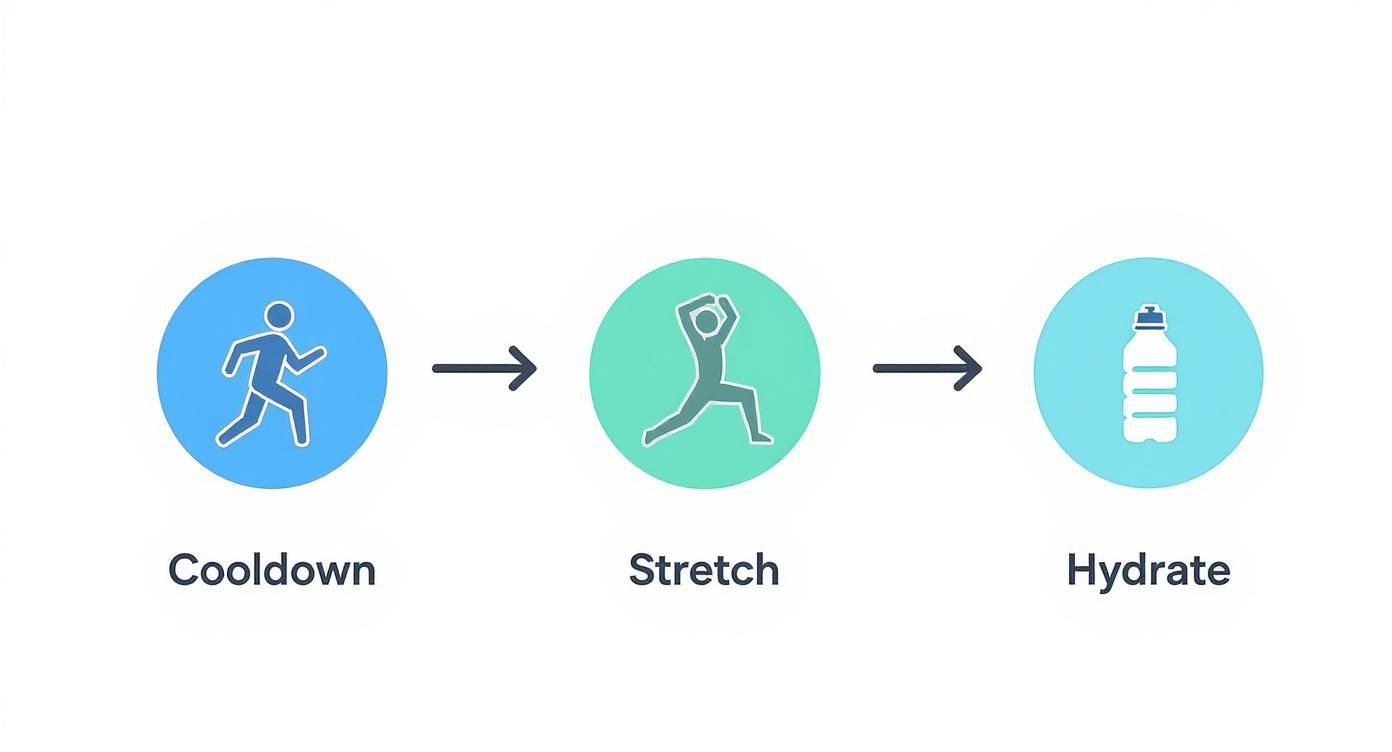 Cooldown

Stretch

Hydrate